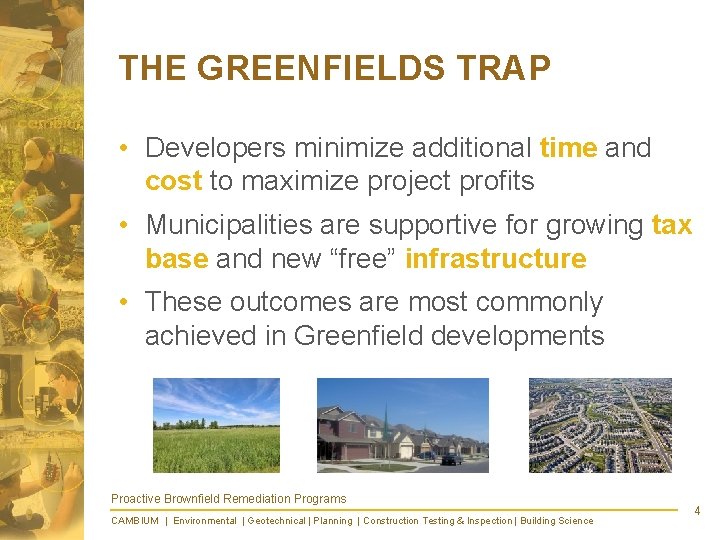 THE GREENFIELDS TRAP

• Developers minimize additional time and cost to maximize project profits

• Municipalities are supportive for growing tax base and new “free” infrastructure

• These outcomes are most commonly achieved in Greenfield developments

Proactive Brownfield Remediation Programs

CAMBIUM | Environmental | Geotechnical | Planning | Construction Testing & Inspection | Building Science

4